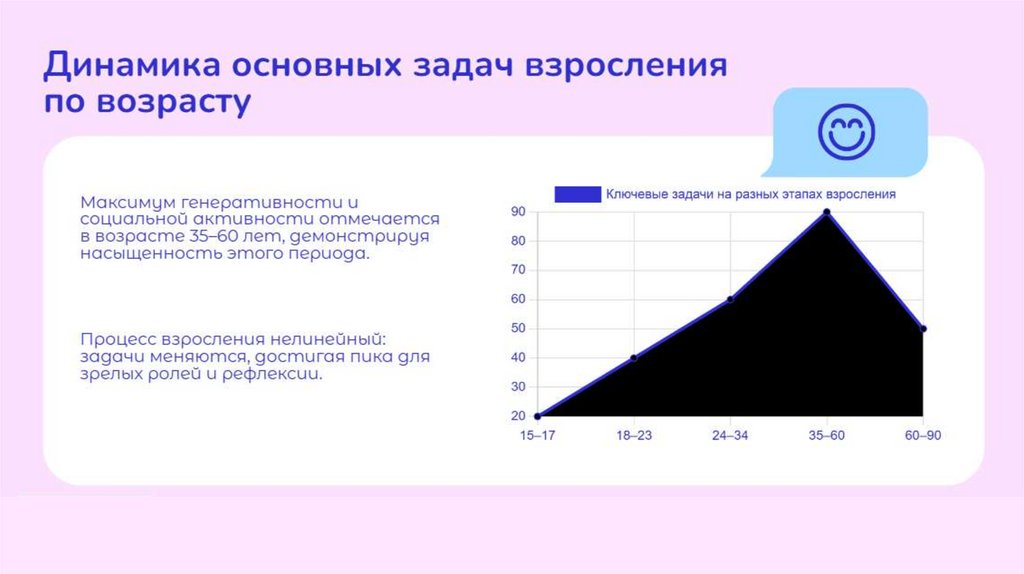 Динамика основных задач взросления по возрасту

Максимум генеративности и социальной активности отмечается в возрасте 35–60 лет, демонстрируя насыщенность этого периода.

Процесс взросления нелинейный: задачи меняются, достигая пика для зрелых ролей и рефлексии.

Ключевые задачи на разных этапах взросления

90
80
70
60
50
40
30
20

15–17
18–23
24–34
35–60
60–90